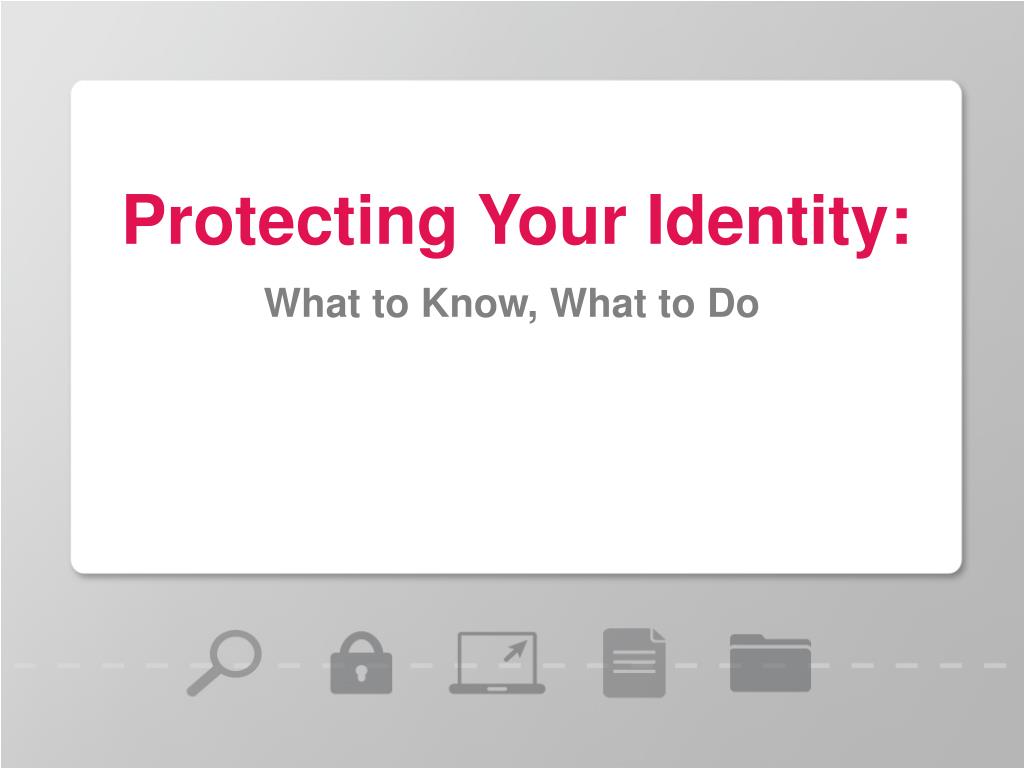 Protecting Your Identity:

What to Know, What to Do